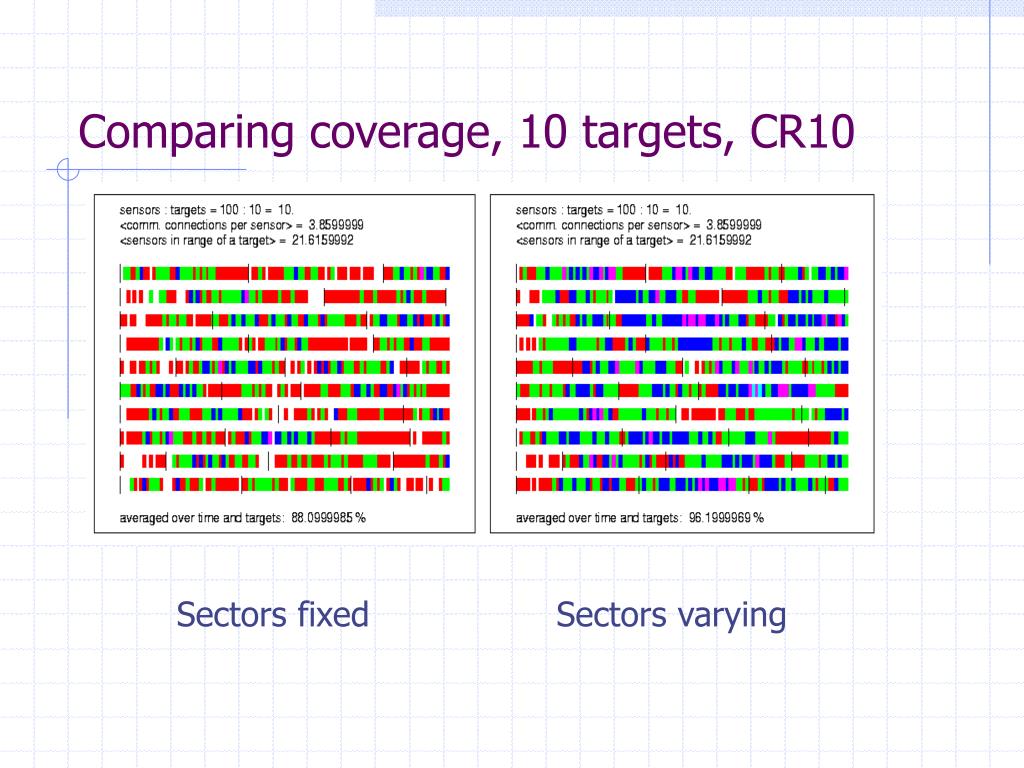 Comparing coverage, 10 targets, CR10

sensors : targets = 100 : 10 = 10.
<comm. connections per sensor> = 3.8599999
<sensors in range of a target> = 21.6159992

averaged over time and targets: 88.0999985 %

sensors : targets = 100 : 10 = 10.
<comm. connections per sensor> = 3.8599999
<sensors in range of a target> = 21.6159992

averaged over time and targets: 96.1999969 %

Sectors fixed

Sectors varying